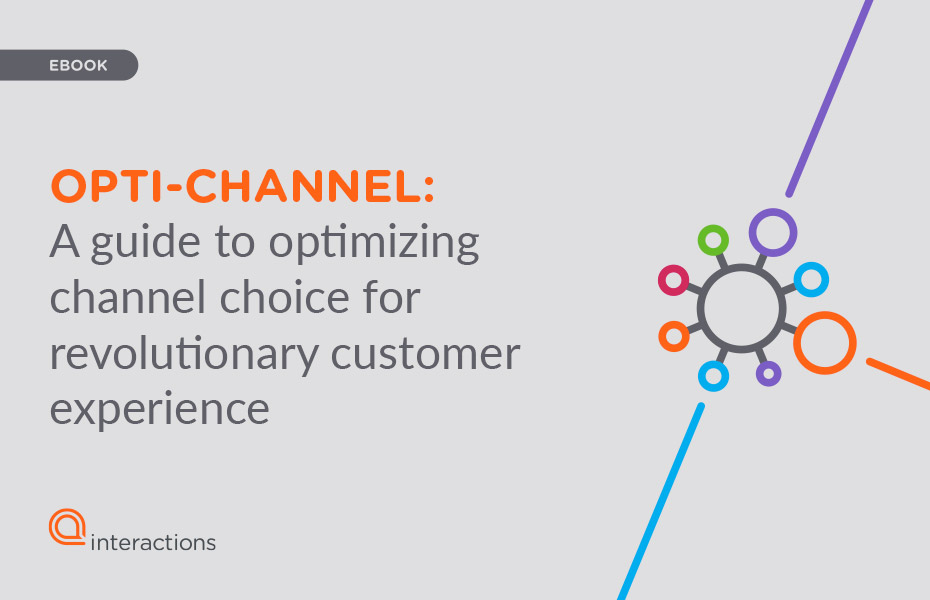 EBOOK

OPTI-CHANNEL:
A guide to optimizing channel choice for revolutionary customer experience

interactions